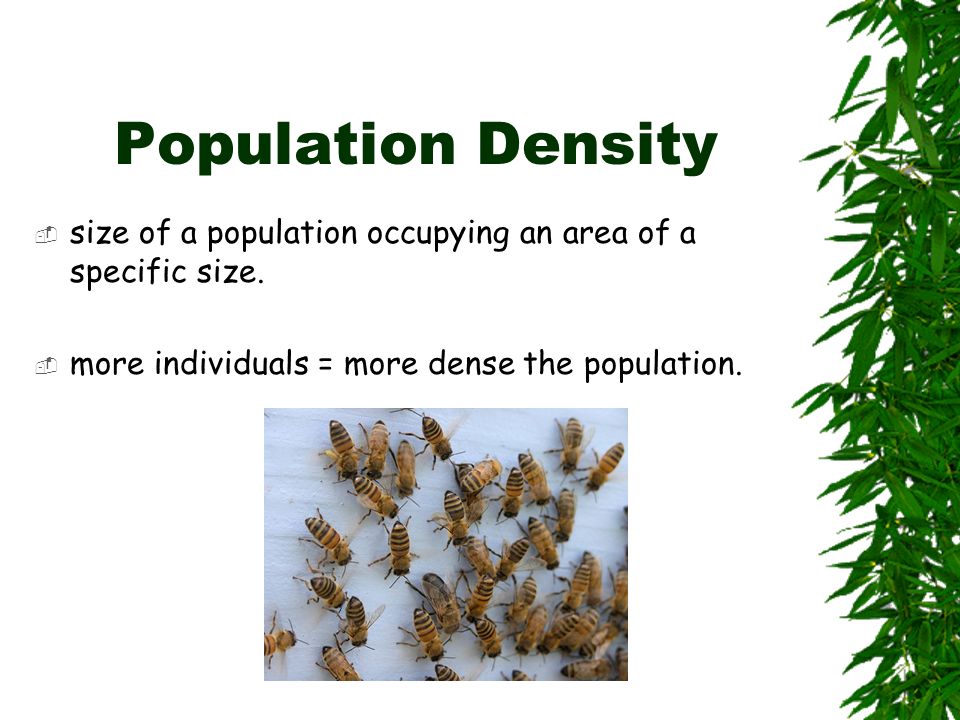 Population Density

size of a population occupying an area of a specific size.

more individuals = more dense the population.